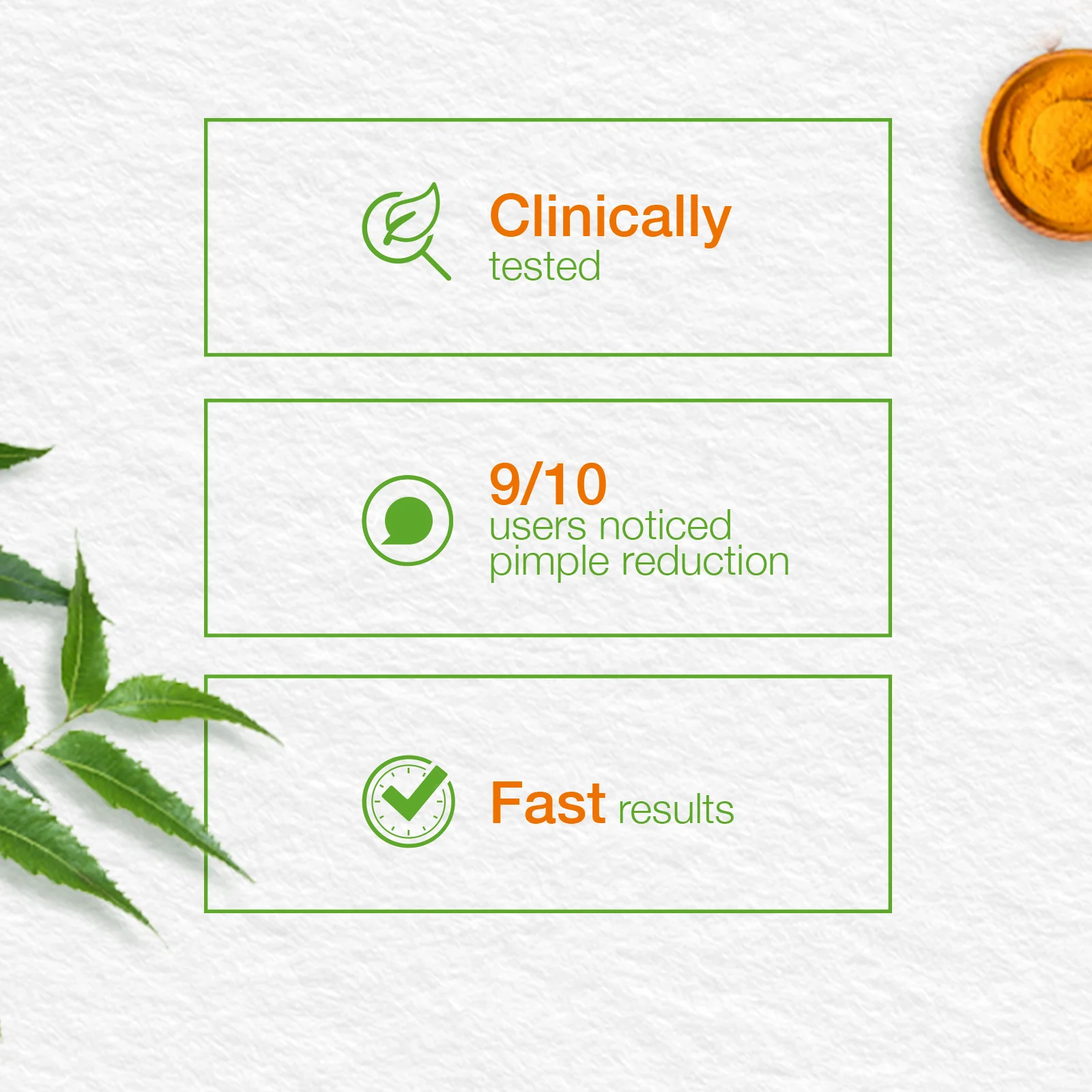 Clinically
tested

9/10
users noticed pimple reduction

Fast results